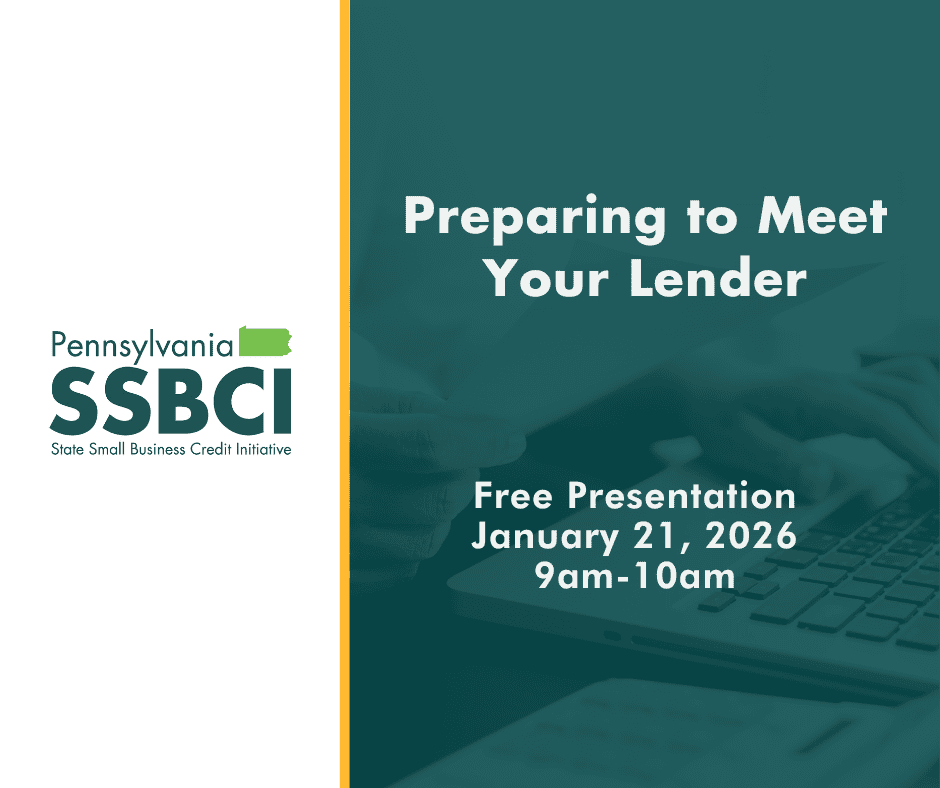 Pennsylvania
SSBCI
State Small Business Credit Initiative

Preparing to Meet Your Lender

Free Presentation
January 21, 2026
9am-10am